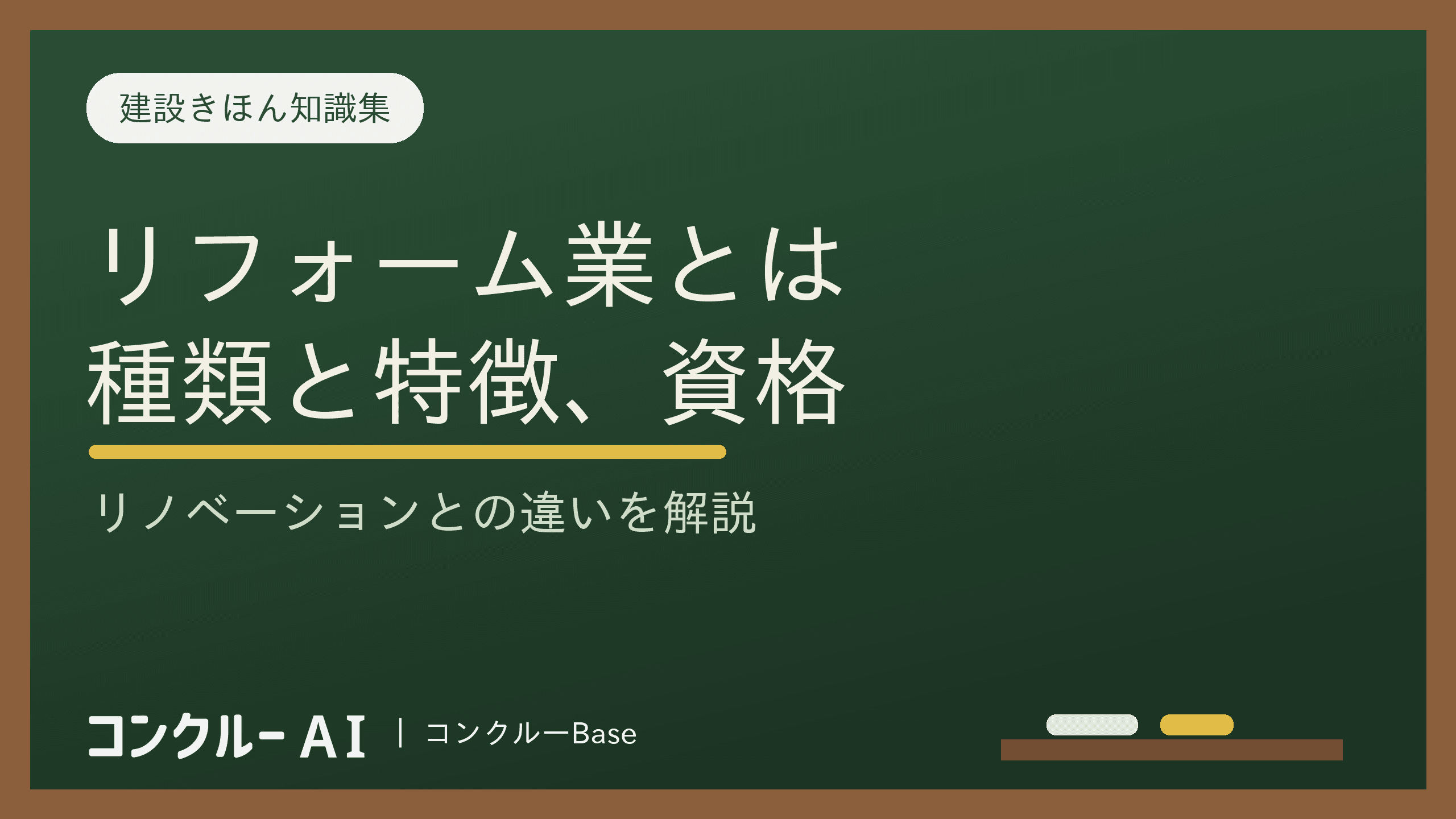 建設きほん知識集

リフォーム業とは
種類と特徴、資格

リノベーションとの違いを解説

コンクルー AI | コンクルーBase